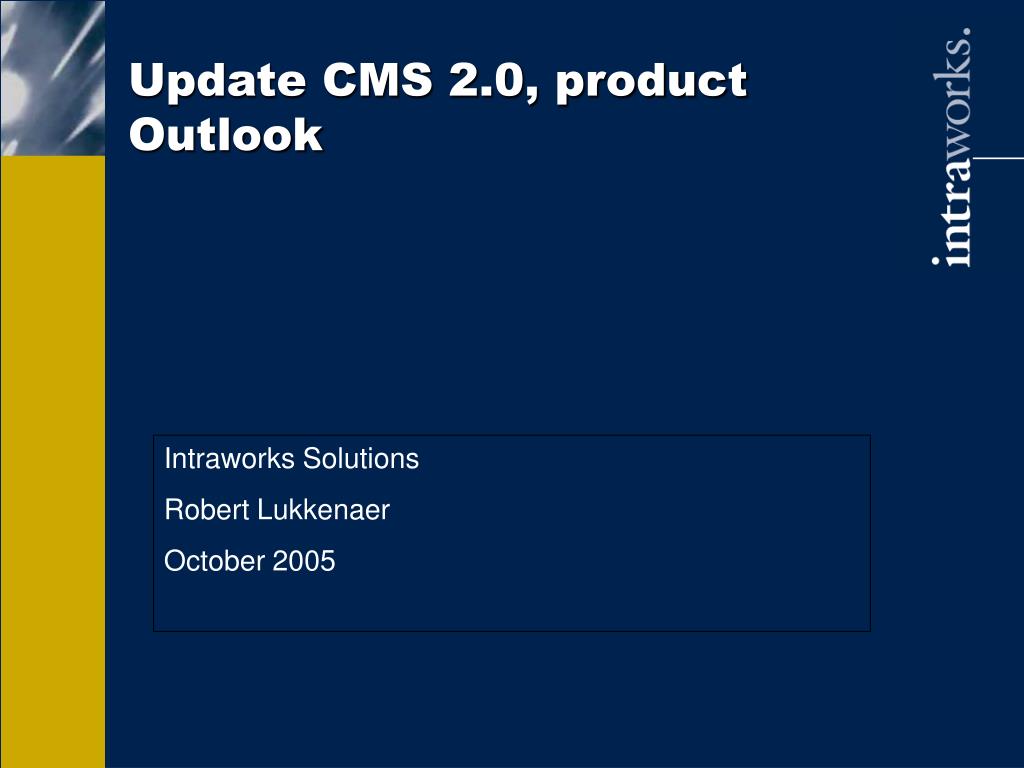 Update CMS 2.0, product Outlook

intraworks.

Intraworks Solutions

Robert Lukkenaer

October 2005